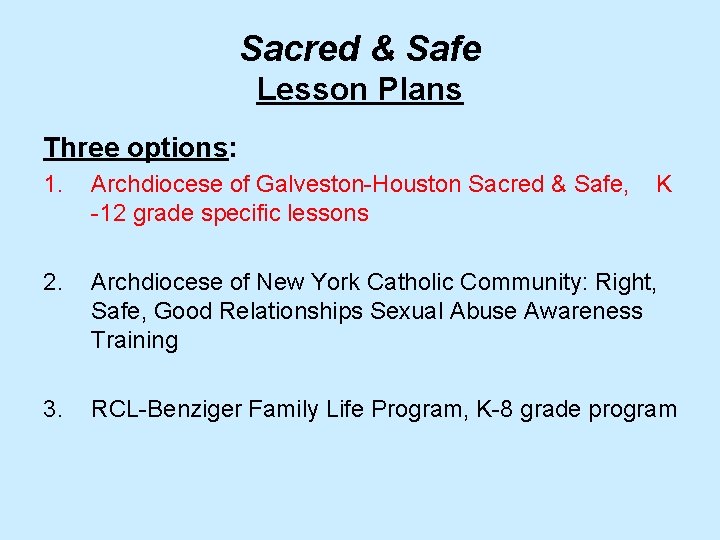 Sacred & Safe
Lesson Plans

Three options:

1. Archdiocese of Galveston-Houston Sacred & Safe, K -12 grade specific lessons

2. Archdiocese of New York Catholic Community: Right, Safe, Good Relationships Sexual Abuse Awareness Training

3. RCL-Benziger Family Life Program, K-8 grade program